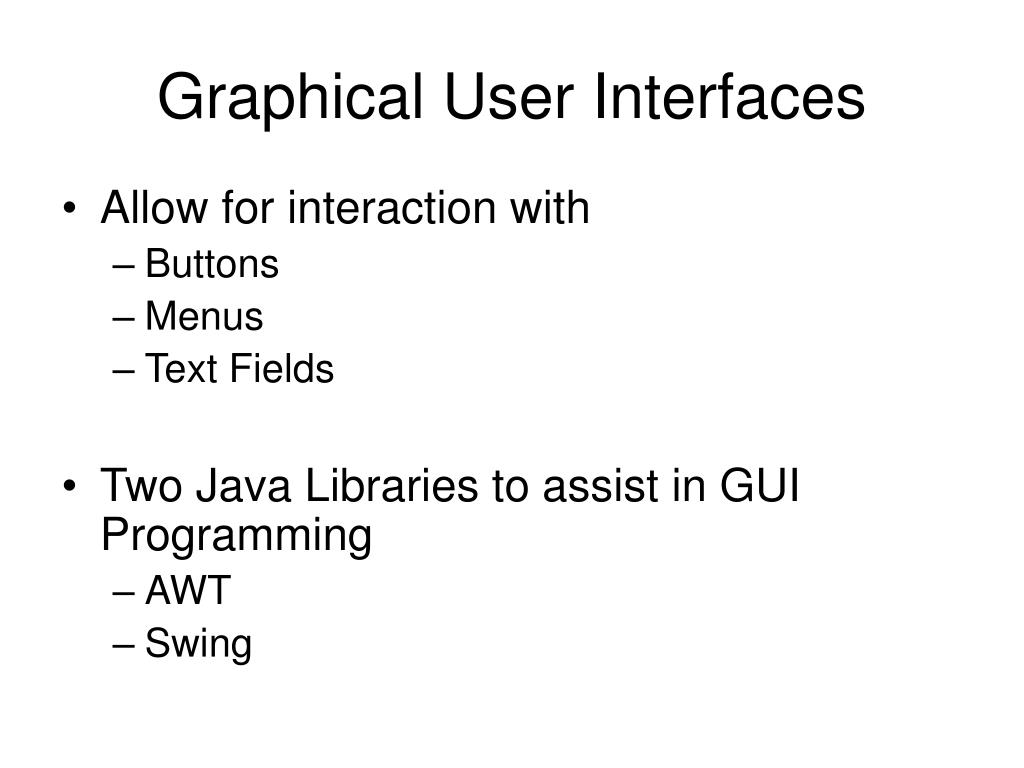 Graphical User Interfaces

• Allow for interaction with
– Buttons
– Menus
– Text Fields

• Two Java Libraries to assist in GUI Programming
– AWT
– Swing